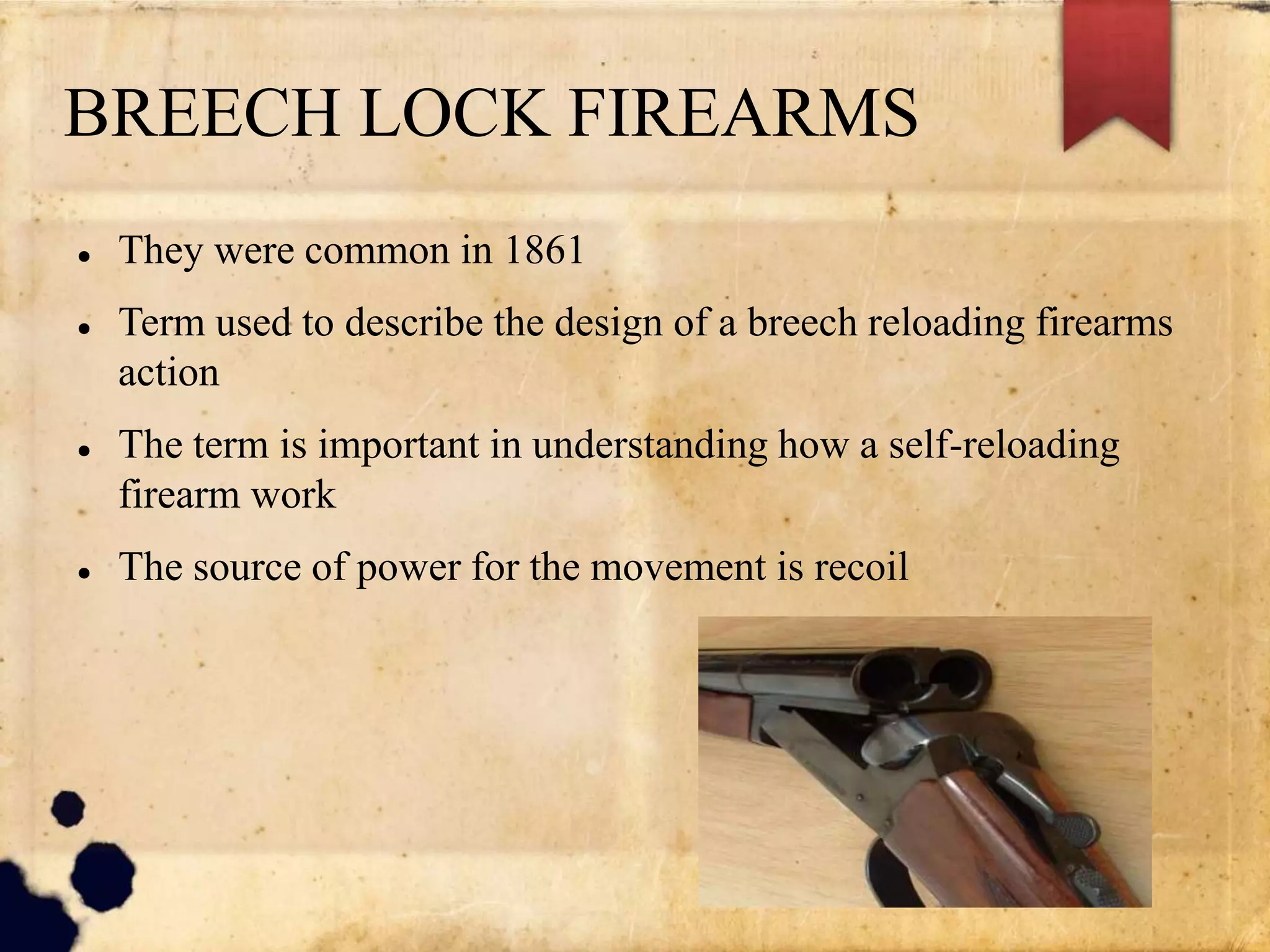 BREECH LOCK FIREARMS

- They were common in 1861
- Term used to describe the design of a breech reloading firearms action
- The term is important in understanding how a self-reloading firearm work
- The source of power for the movement is recoil